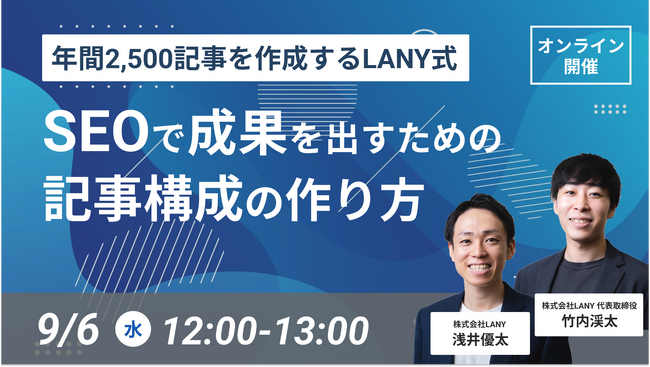 年間2,500記事を作成するLANY式

オンライン開催

SEOで成果を出すための記事構成の作り方

9/6 水 12:00-13:00

株式会社LANY
浅井優太

株式会社LANY 代表取締役
竹内渓太